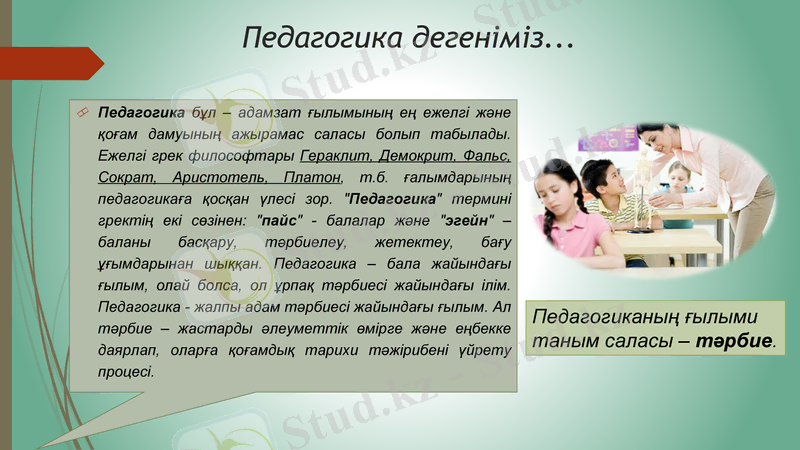 Педагогика дегеніміз...

Педагогика бұл – адамзат ғылымының ең ежелгі және қоғам дамуының ажырамас саласы болып табылады. Ежелгі грек философтары Гераклит, Демокрит, Фальс, Сократ, Аристотель, Платон, т.б. ғалымдарының педагогикаға қосқан үлесі зор. "Педагогика" термині гректің екі сөзінен: "пайс" - балалар және "эгейн" – баланы басқару, тәрбиелеу, жетектеу, бағу ұғымдарынан шыққан. Педагогика – бала жайындағы ғылым, олай болса, ол ұрпақ тәрбиесі жайындағы ілім. Педагогика - жалпы адам тәрбиесі жайындағы ғылым. Ал тәрбие – жастарды әлеуметтік өмірге және еңбекке даярлап, оларға қоғамдық тарихи тәжірибені үйрету процесі.

Педагогиканың ғылыми таным саласы – тәрбие.

Stud.kz